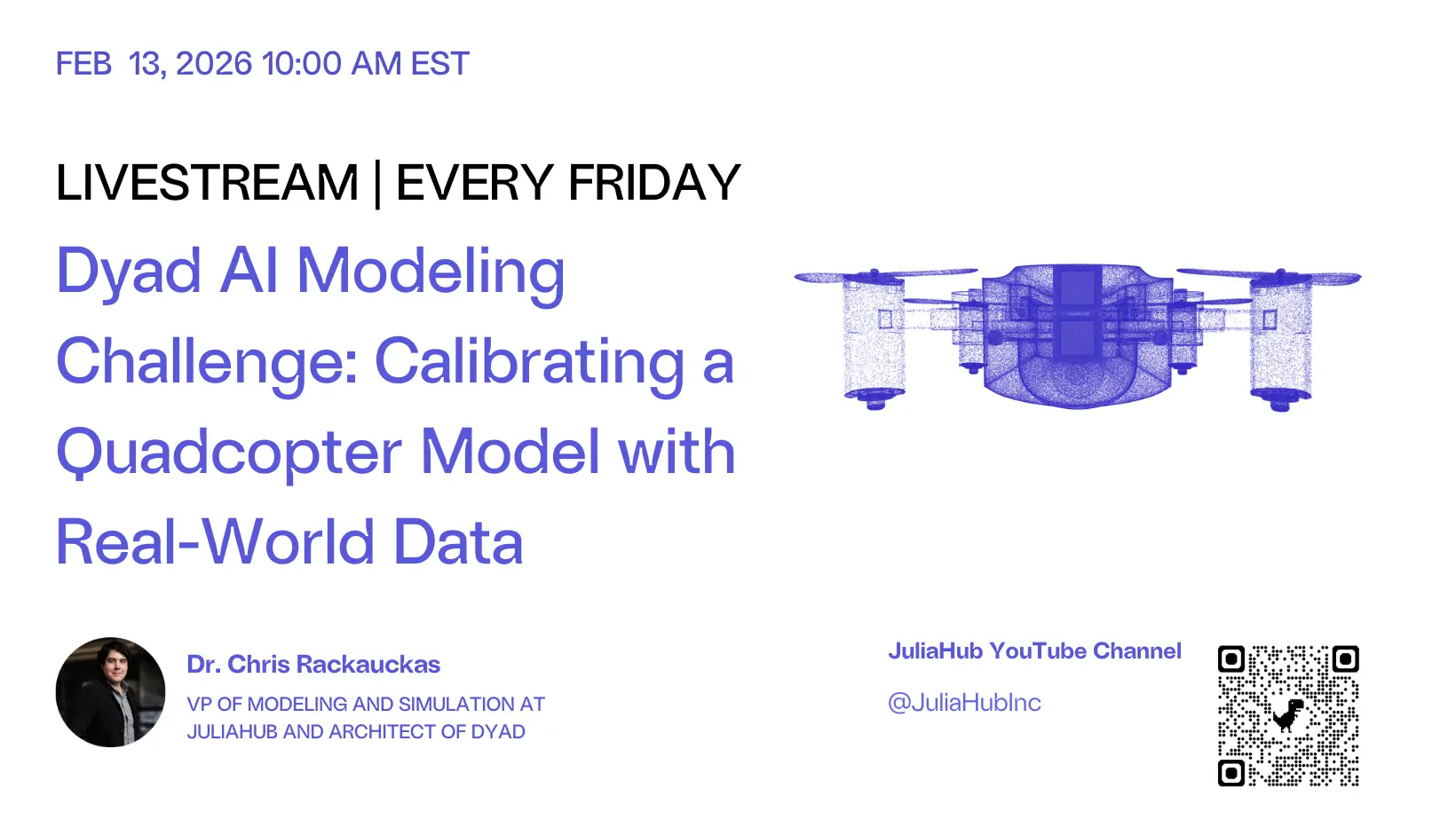 FEB 13, 2026 10:00 AM EST

LIVESTREAM | EVERY FRIDAY

Dyad AI Modeling Challenge: Calibrating a Quadcopter Model with Real-World Data

Dr. Chris Rackauckas

VP OF MODELING AND SIMULATION AT JULIAHUB AND ARCHITECT OF DYAD

JuliaHub YouTube Channel

@JuliaHubInc